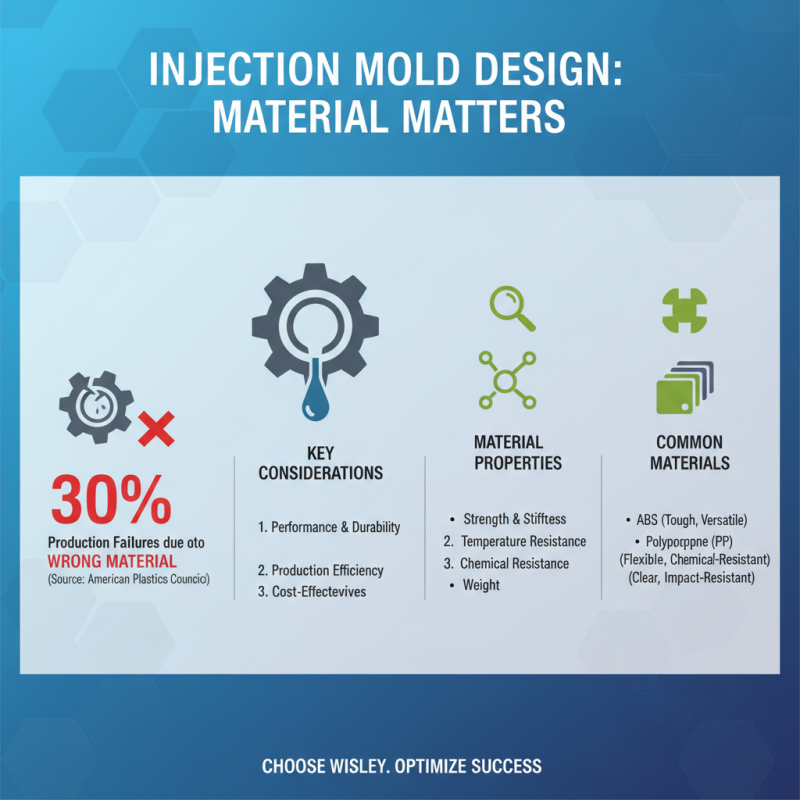 INJECTION MOLD DESIGN: MATERIAL MATTERS

30%
Production Failures due oto
WRONG MATERIAL
(Source: American Plastics Councici)

KEY CONSIDERATIONS

1. Performance & Durability

2. Production Efficiency
3. Cost-Effectevives

MATERIAL PROPERTIES

• Strength & Stifftess
2. Temperature Resistance
3. Chemical Resistance
• Weight

COMMON MATERIALS

• ABS (Tough, Versatile)
• Polypocppne (PP) (Flexible, Chemical-Resistant)
(Clear, Impact-Resistant)

CHOOSE WISLEY. OPTIMIZE SUCCESS